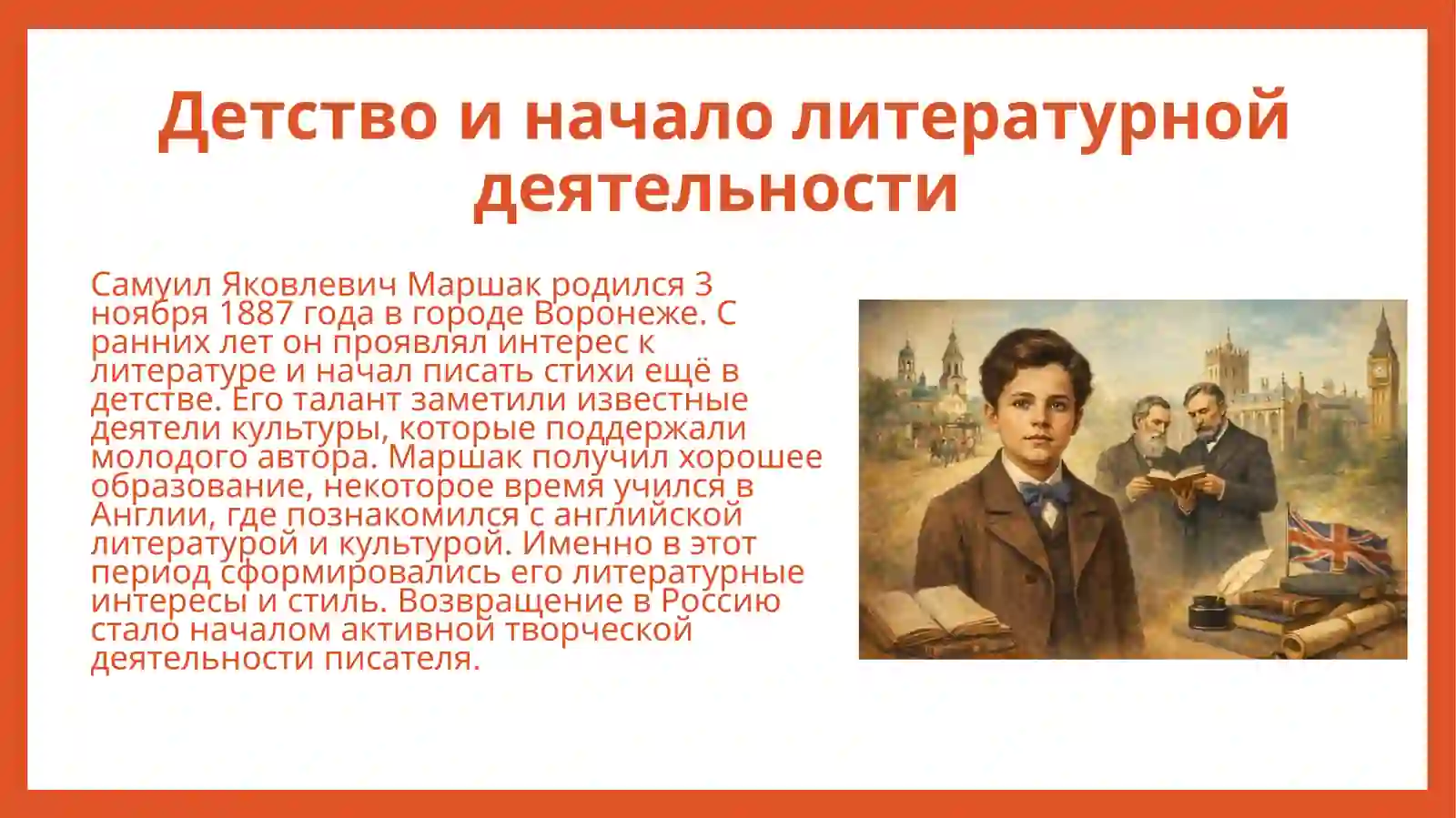 Детство и начало литературной деятельности

Самуил Яковлевич Маршак родился 3 ноября 1887 года в городе Воронеже. С ранних лет он проявлял интерес к литературе и начал писать стихи ещё в детстве. Его талант заметили известные деятели культуры, которые поддержали молодого автора. Маршак получил хорошее образование, некоторое время учился в Англии, где познакомился с английской литературой и культурой. Именно в этот период сформировались его литературные интересы и стиль. Возвращение в Россию стало началом активной творческой деятельности писателя.